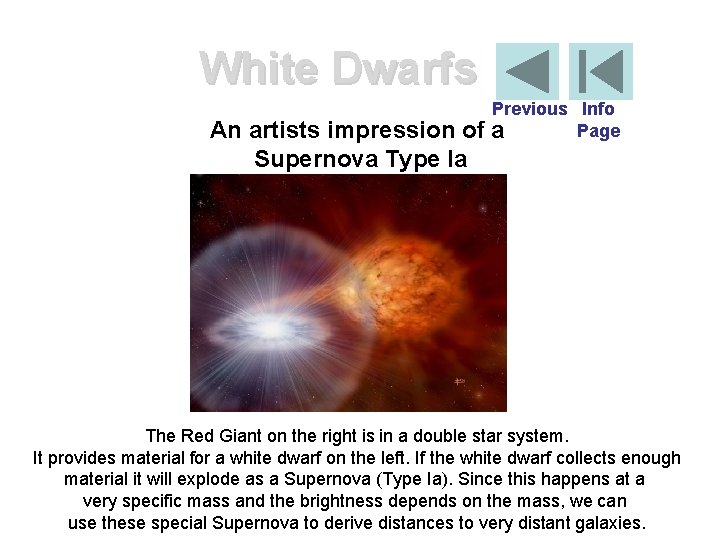 White Dwarfs

Previous Info Page

An artists impression of a Supernova Type Ia

The Red Giant on the right is in a double star system.
It provides material for a white dwarf on the left. If the white dwarf collects enough material it will explode as a Supernova (Type Ia). Since this happens at a very specific mass and the brightness depends on the mass, we can use these special Supernova to derive distances to very distant galaxies.